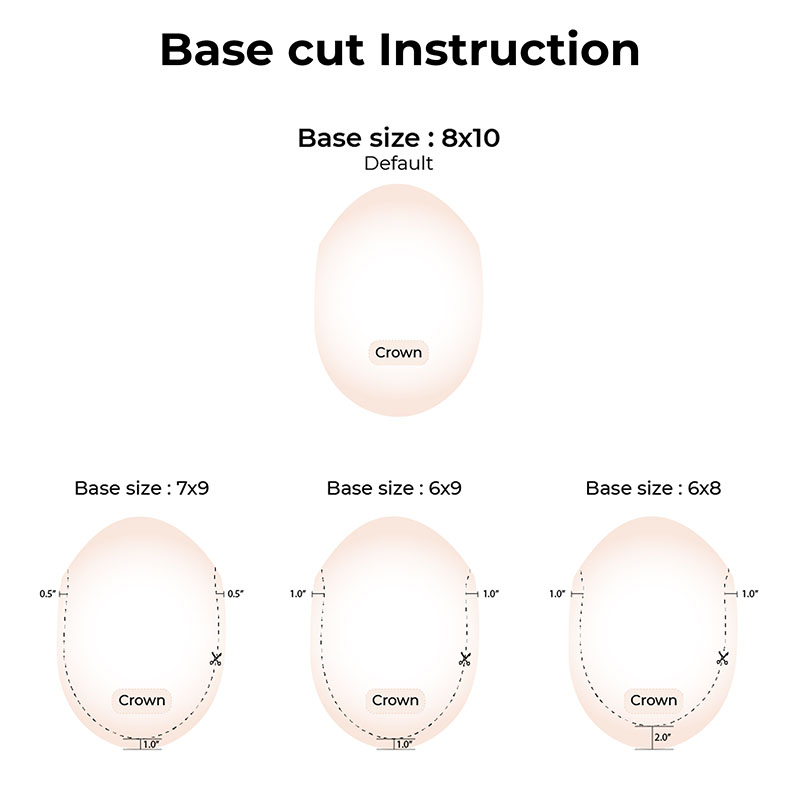 Base cut Instruction

Base size : 8x10
Default

Crown

Base size : 7x9

0.5"
0.5"
Crown
1.0"

Base size : 6x9

1.0"
1.0"
Crown
1.0"

Base size : 6x8

1.0"
1.0"
Crown
2.0"